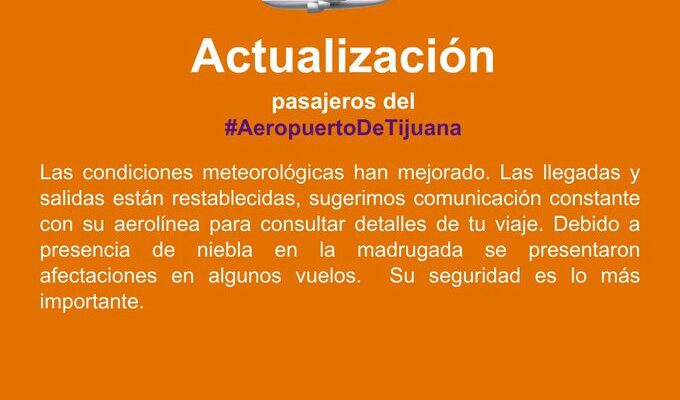 Actualización

pasajeros del
#AeropuertoDeTijuana

Las condiciones meteorológicas han mejorado. Las llegadas y salidas están restablecidas, sugerimos comunicación constante con su aerolínea para consultar detalles de tu viaje. Debido a presencia de niebla en la madrugada se presentaron afectaciones en algunos vuelos. Su seguridad es lo más importante.